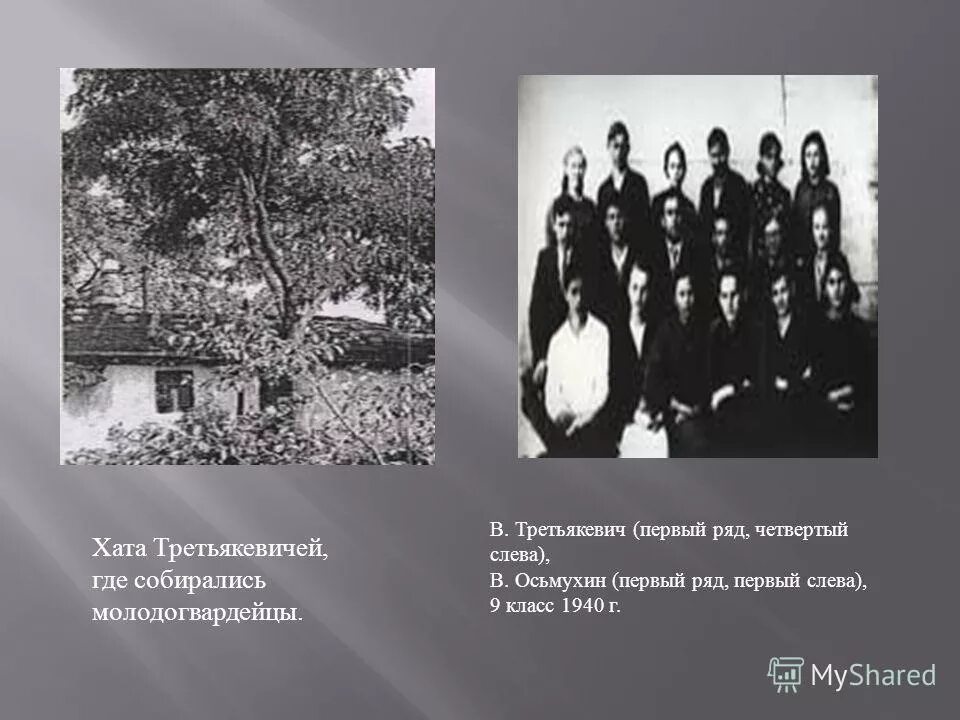 Хата Третьякевичей, где собирались молодогвардейцы.

В. Третьякевич (первый ряд, четвертый слева),
В. Осьмухин (первый ряд, первый слева),
9 класс 1940 г.

MyShared